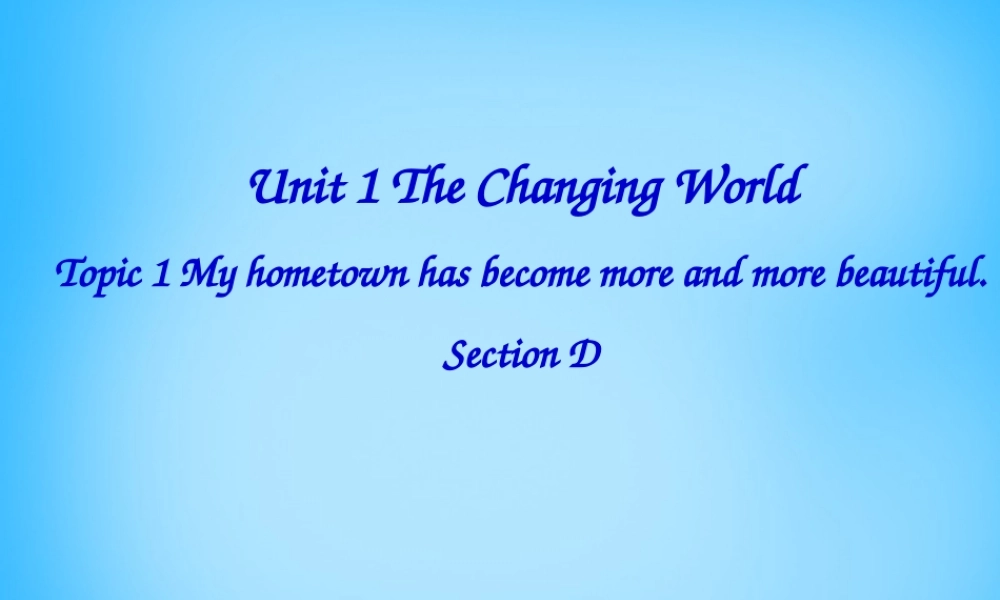 Unit 1 The Changing World

Topic 1 My hometown has become more and more beautiful.

Section D